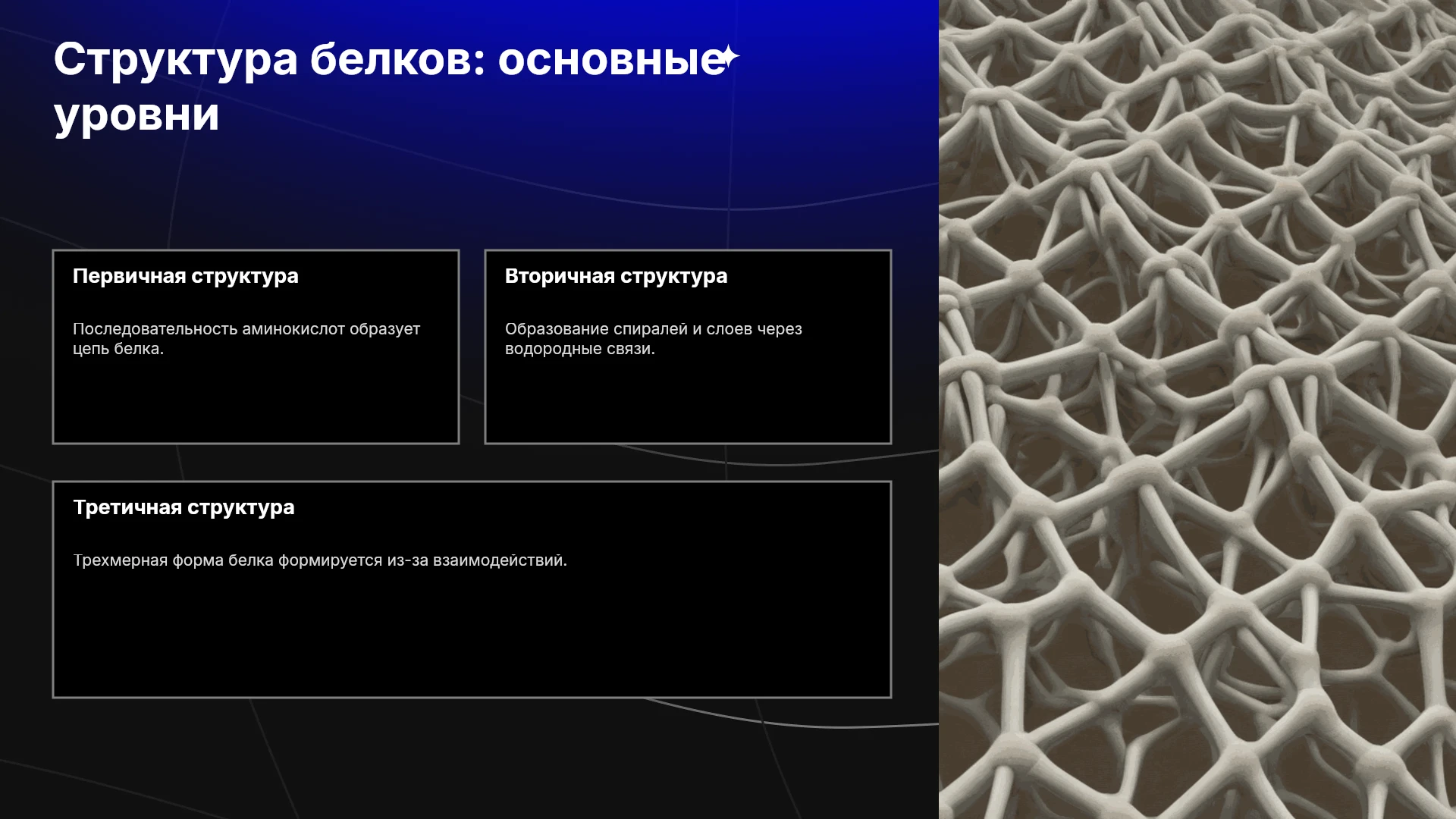 Структура белков: основные уровни

Первичная структура

Последовательность аминокислот образует цепь белка.

Вторичная структура

Образование спиралей и слоев через водородные связи.

Третичная структура

Трехмерная форма белка формируется из-за взаимодействий.